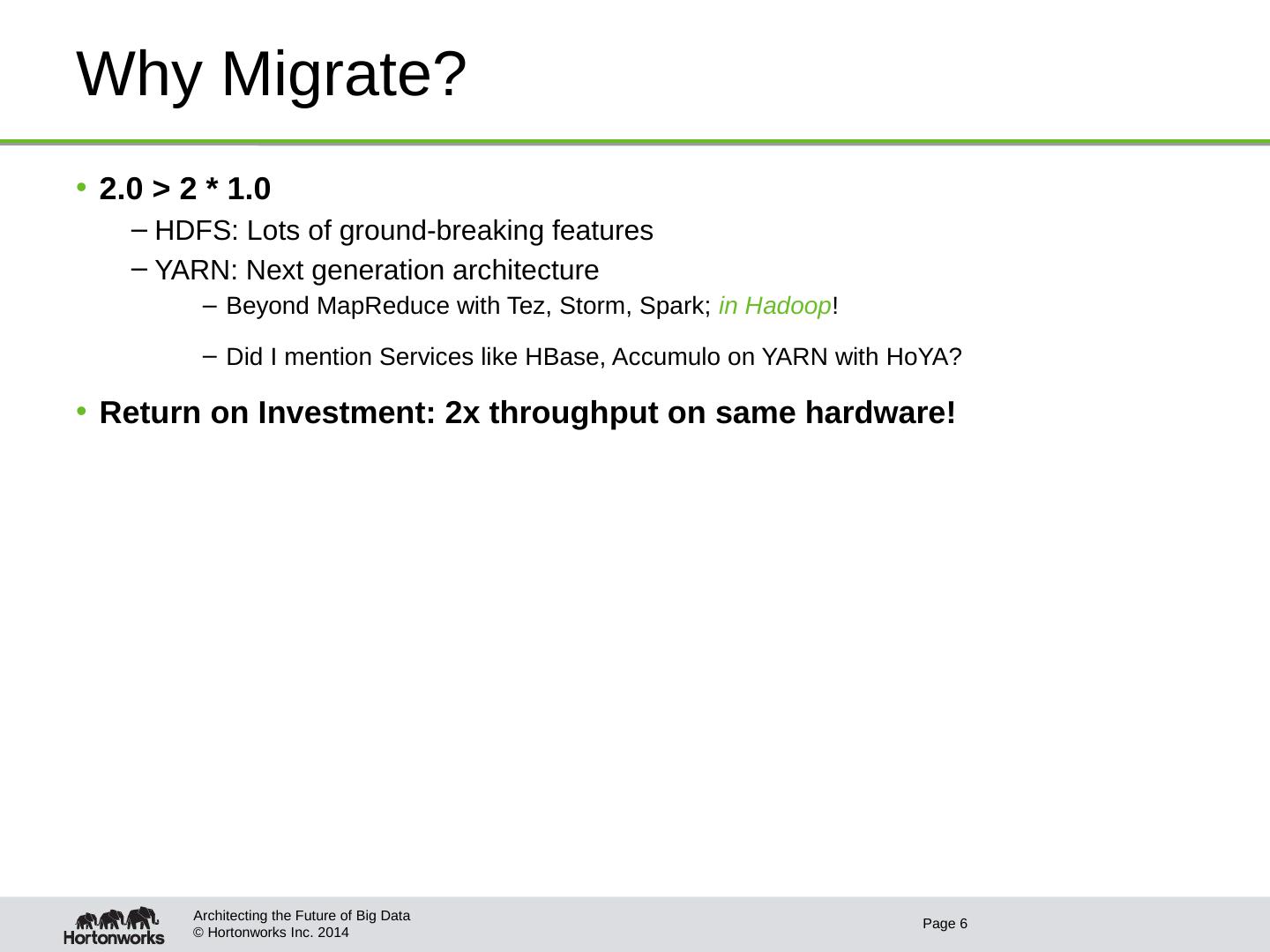 Why Migrate?

• 2.0 > 2 * 1.0

– HDFS: Lots of ground-breaking features

– YARN: Next generation architecture

– Beyond MapReduce with Tez, Storm, Spark; in Hadoop!

– Did I mention Services like HBase, Accumulo on YARN with HoYA?

• Return on Investment: 2x throughput on same hardware!

Hortonworks

Architecting the Future of Big Data
© Hortonworks Inc. 2014

Page 6